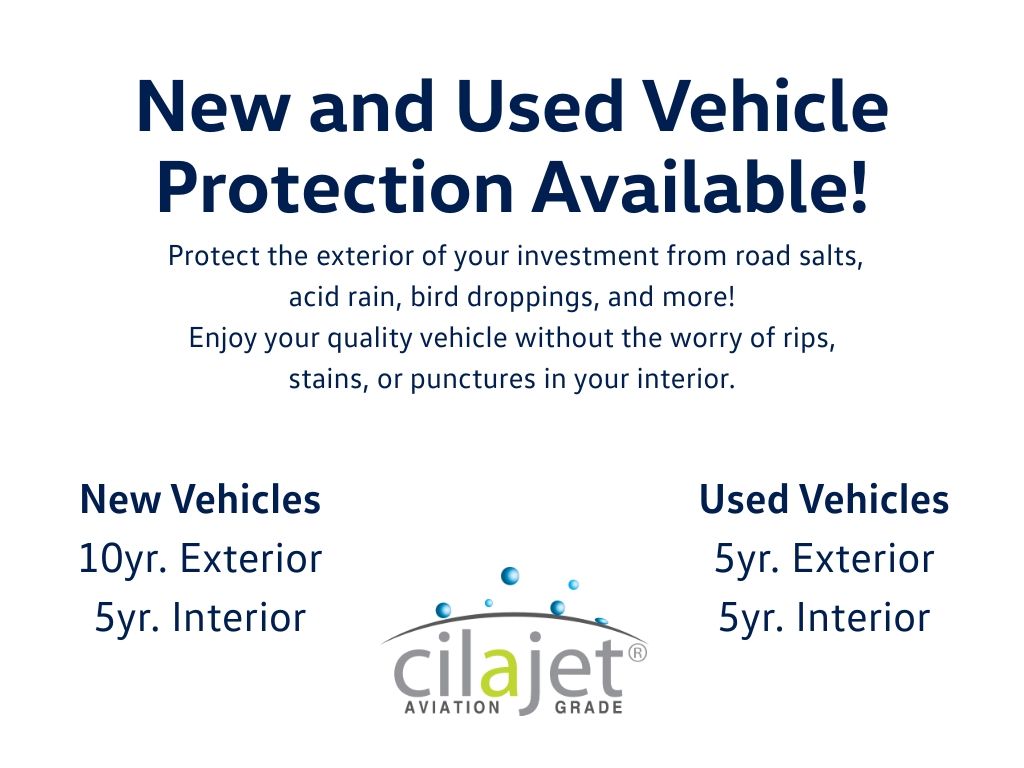 New and Used Vehicle Protection Available!

Protect the exterior of your investment from road salts, acid rain, bird droppings, and more!
Enjoy your quality vehicle without the worry of rips, stains, or punctures in your interior.

New Vehicles
10yr. Exterior
5yr. Interior

cilajet®
AVIATION GRADE

Used Vehicles
5yr. Exterior
5yr. Interior